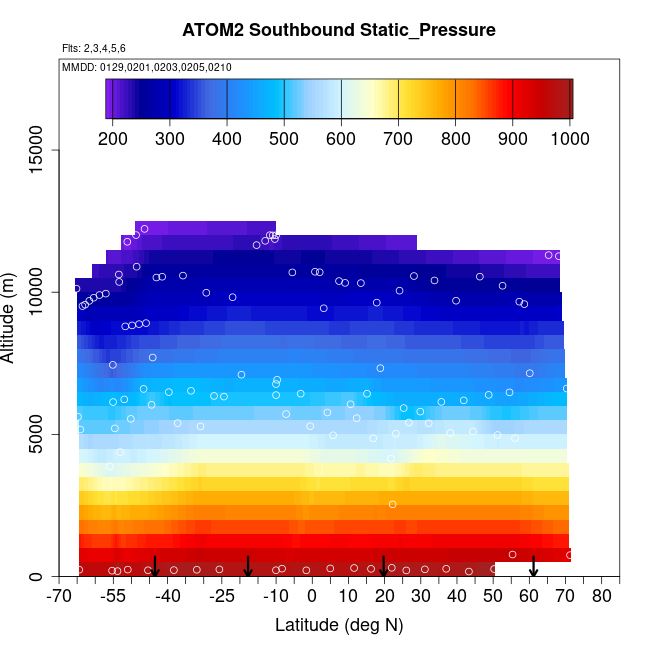 ATOM2 Southbound Static_Pressure

Flts: 2,3,4,5,6

MMDD: 0129,0201,0203,0205,0210

200 300 400 500 600 700 800 900 1000

Altitude (m)

15000

10000

5000

0

-70 -55 -40 -25 -10 0 10 20 30 40 50 60 70 80

Latitude (deg N)